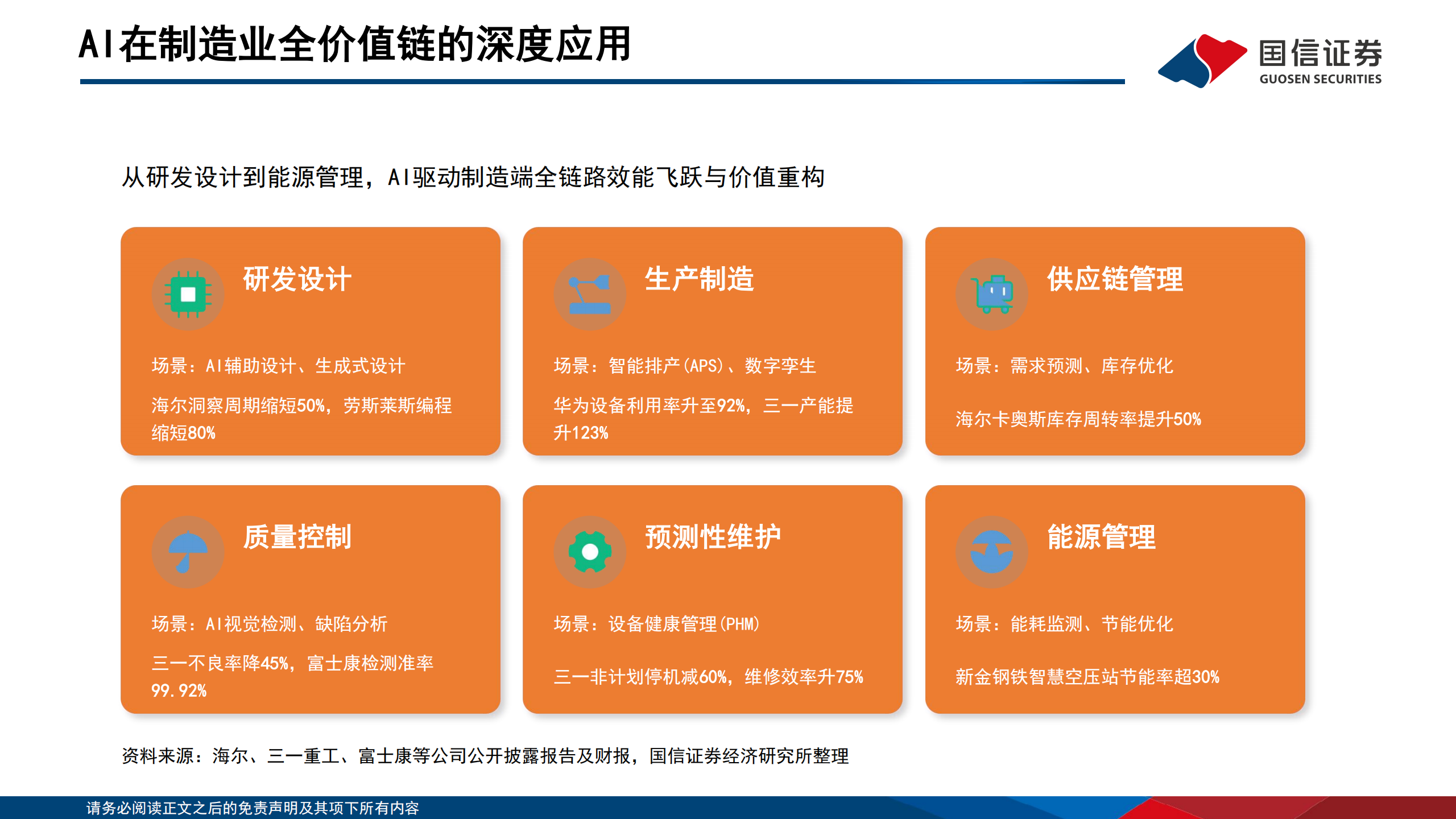 AI在制造业全价值链的深度应用

国信证券
GUOSEN SECURITIES

从研发设计到能源管理，AI驱动制造端全链路效能飞跃与价值重构

研发设计

场景：AI辅助设计、生成式设计

海尔洞察周期缩短50%，劳斯莱斯编程缩短80%

生产制造

场景：智能排产(APS)、数字孪生

华为设备利用率升至92%，三一产能提升123%

供应链管理

场景：需求预测、库存优化

海尔卡奥斯库存周转率提升50%

质量控制

场景：AI视觉检测、缺陷分析

三一不良率降45%，富士康检测准率99.92%

预测性维护

场景：设备健康管理(PHM)

三一非计划停机减60%，维修效率升75%

能源管理

场景：能耗监测、节能优化

新金钢铁智慧空压站节能率超30%

资料来源：海尔、三一重工、富士康等公司公开披露报告及财报，国信证券经济研究所整理

请务必阅读正文之后的免责声明及其项下所有内容